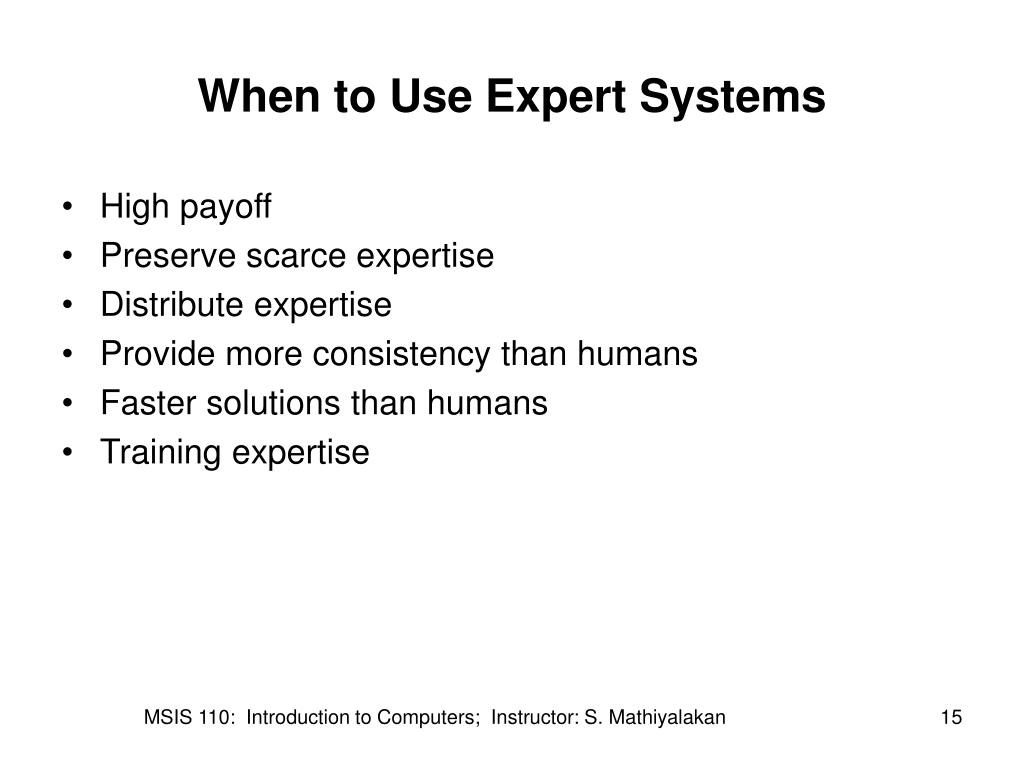 When to Use Expert Systems

• High payoff
• Preserve scarce expertise
• Distribute expertise
• Provide more consistency than humans
• Faster solutions than humans
• Training expertise

MSIS 110: Introduction to Computers; Instructor: S. Mathiyalakan

15